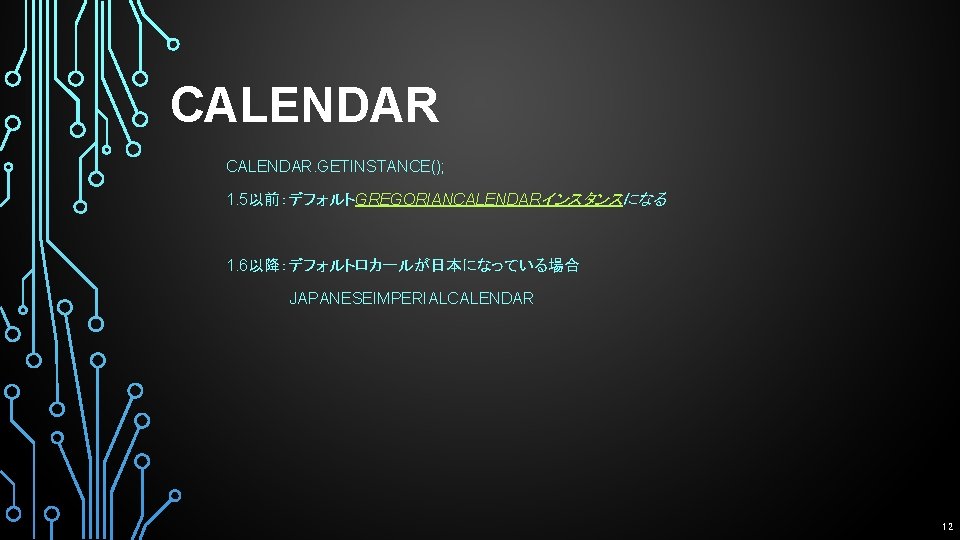 CALENDAR

CALENDAR.GETINSTANCE();

1.5以前：デフォルトGREGORIANCALENDARインスタンスになる

1.6以降：デフォルトロカールが日本になっている場合

JAPANESEIMPERIALCALENDAR

12